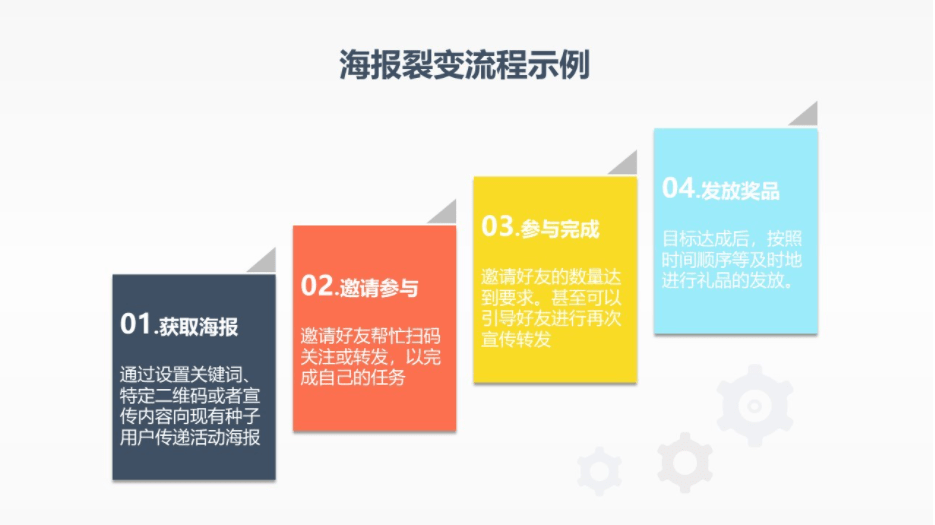 海报裂变流程示例

01.获取海报

通过设置关键词、特定二维码或者宣传内容向现有种子用户传递活动海报

02.邀请参与

邀请好友帮忙扫码关注或转发，以完成自己的任务

03.参与完成

邀请好友的数量达到要求。甚至可以引导好友进行再次宣传转发

04.发放奖品

目标达成后，按照时间顺序等及时地进行礼品的发放。